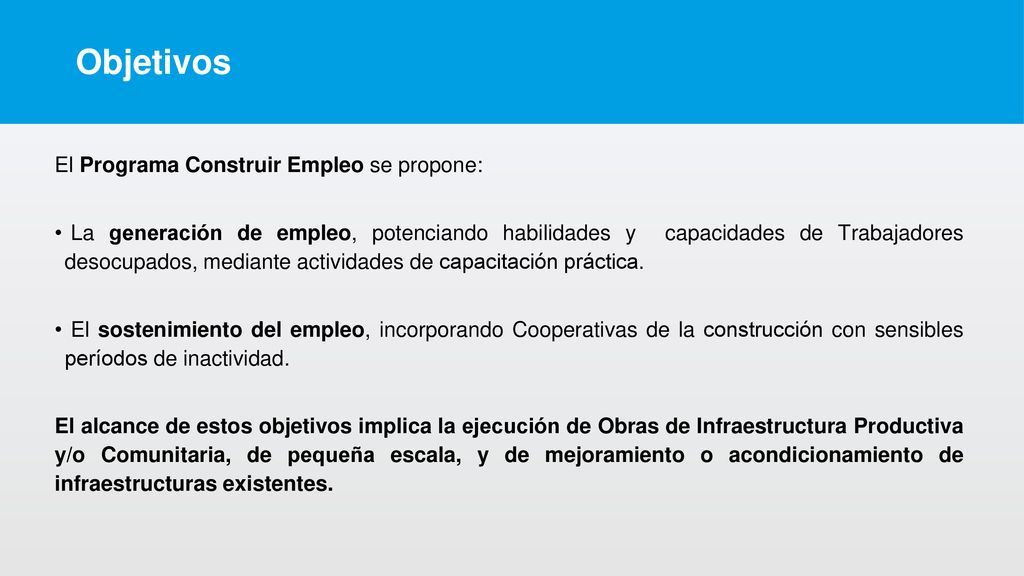 Objetivos

El Programa Construir Empleo se propone:

• La generación de empleo, potenciando habilidades y capacidades de Trabajadores desocupados, mediante actividades de capacitación práctica.

• El sostenimiento del empleo, incorporando Cooperativas de la construcción con sensibles períodos de inactividad.

El alcance de estos objetivos implica la ejecución de Obras de Infraestructura Productiva y/o Comunitaria, de pequeña escala, y de mejoramiento o acondicionamiento de infraestructuras existentes.